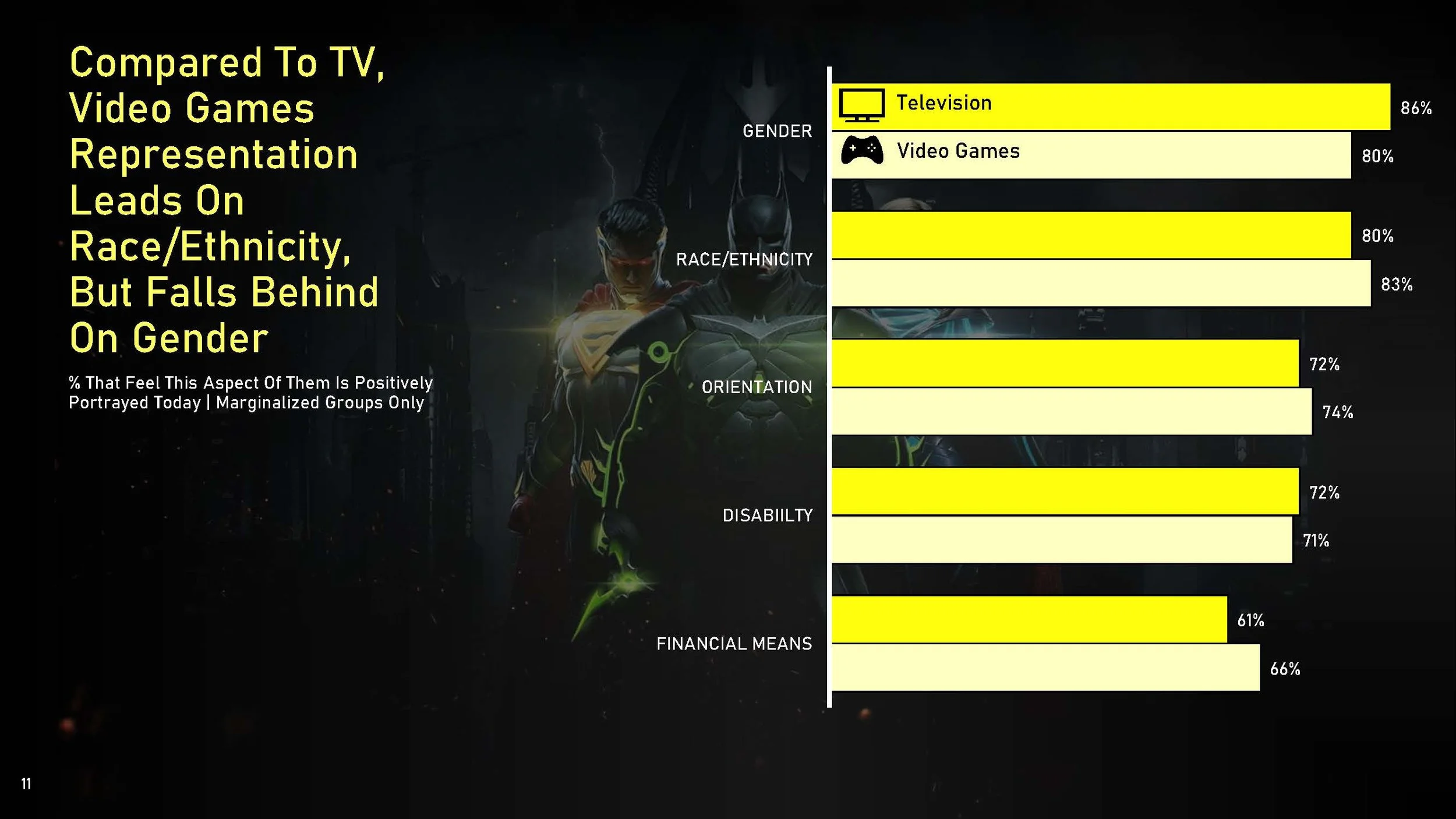 Compared To TV, Video Games Representation Leads On Race/Ethnicity, But Falls Behind On Gender

% That Feel This Aspect Of Them Is Positively Portrayed Today | Marginalized Groups Only

GENDER
Television 86%
Video Games 80%

RACE/ETHNICITY
80%
83%

ORIENTATION
72%
74%

DISABIILTY
72%
71%

FINANCIAL MEANS
61%
66%

11